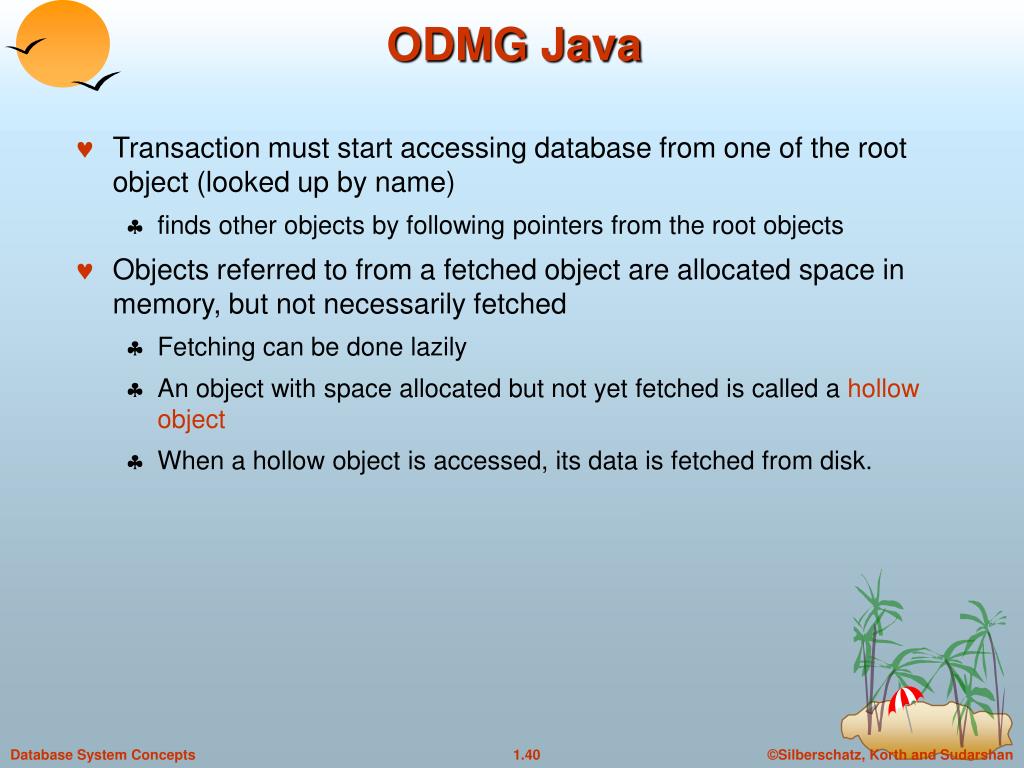 ODMG Java

♥ Transaction must start accessing database from one of the root object (looked up by name)

♣ finds other objects by following pointers from the root objects

♥ Objects referred to from a fetched object are allocated space in memory, but not necessarily fetched

♣ Fetching can be done lazily

♣ An object with space allocated but not yet fetched is called a hollow object

♣ When a hollow object is accessed, its data is fetched from disk.

Database System Concepts

1.40

©Silberschatz, Korth and Sudarshan